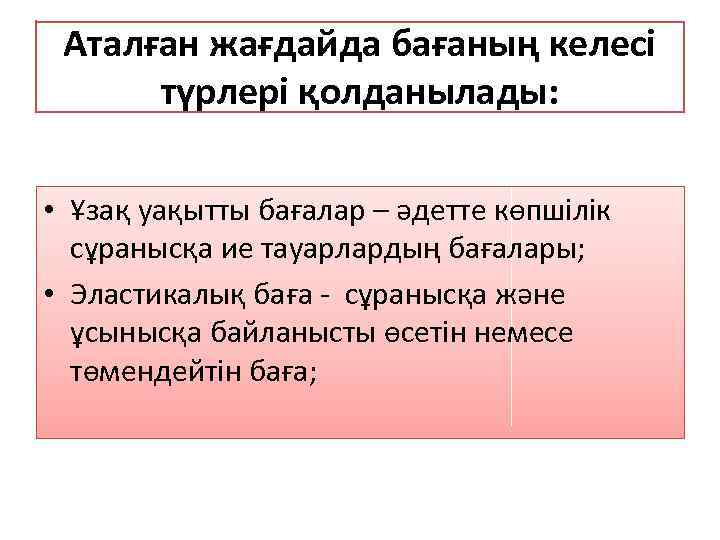 Аталған жағдайда бағаның келесі түрлері қолданылады:

• Ұзақ уақытты бағалар – әдетте көпшілік сұранысқа ие тауарлардың бағалары;
• Эластикалық баға - сұранысқа және ұсынысқа байланысты өсетін немесе төмендейтін баға;